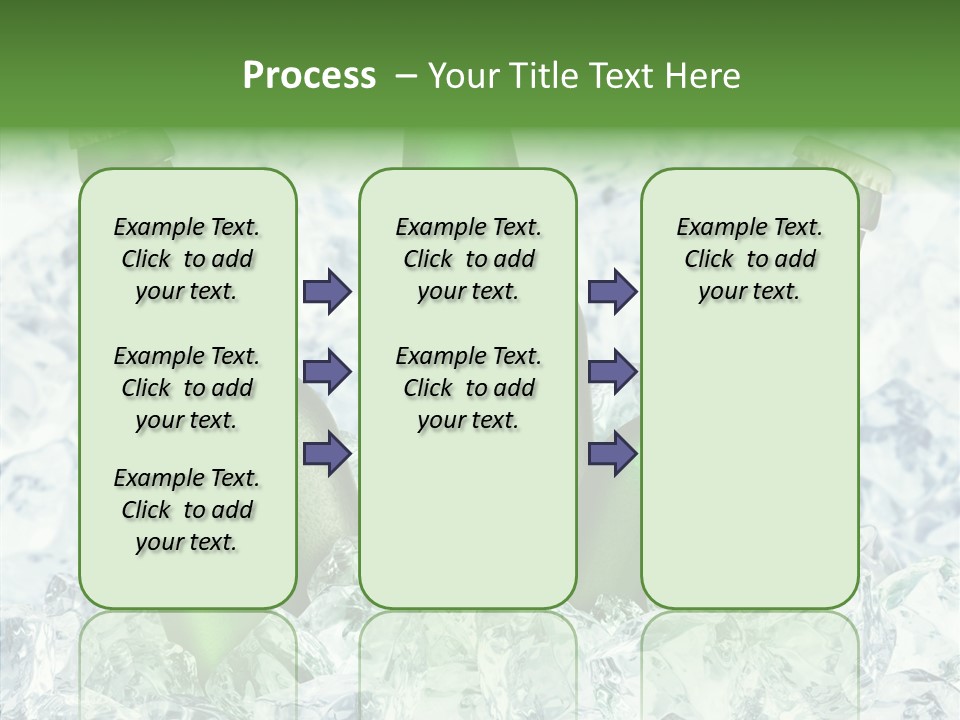 Process – Your Title Text Here

Example Text. Click to add your text.

Example Text. Click to add your text.

Example Text. Click to add your text.

Example Text. Click to add your text.

Example Text. Click to add your text.

Example Text. Click to add your text.